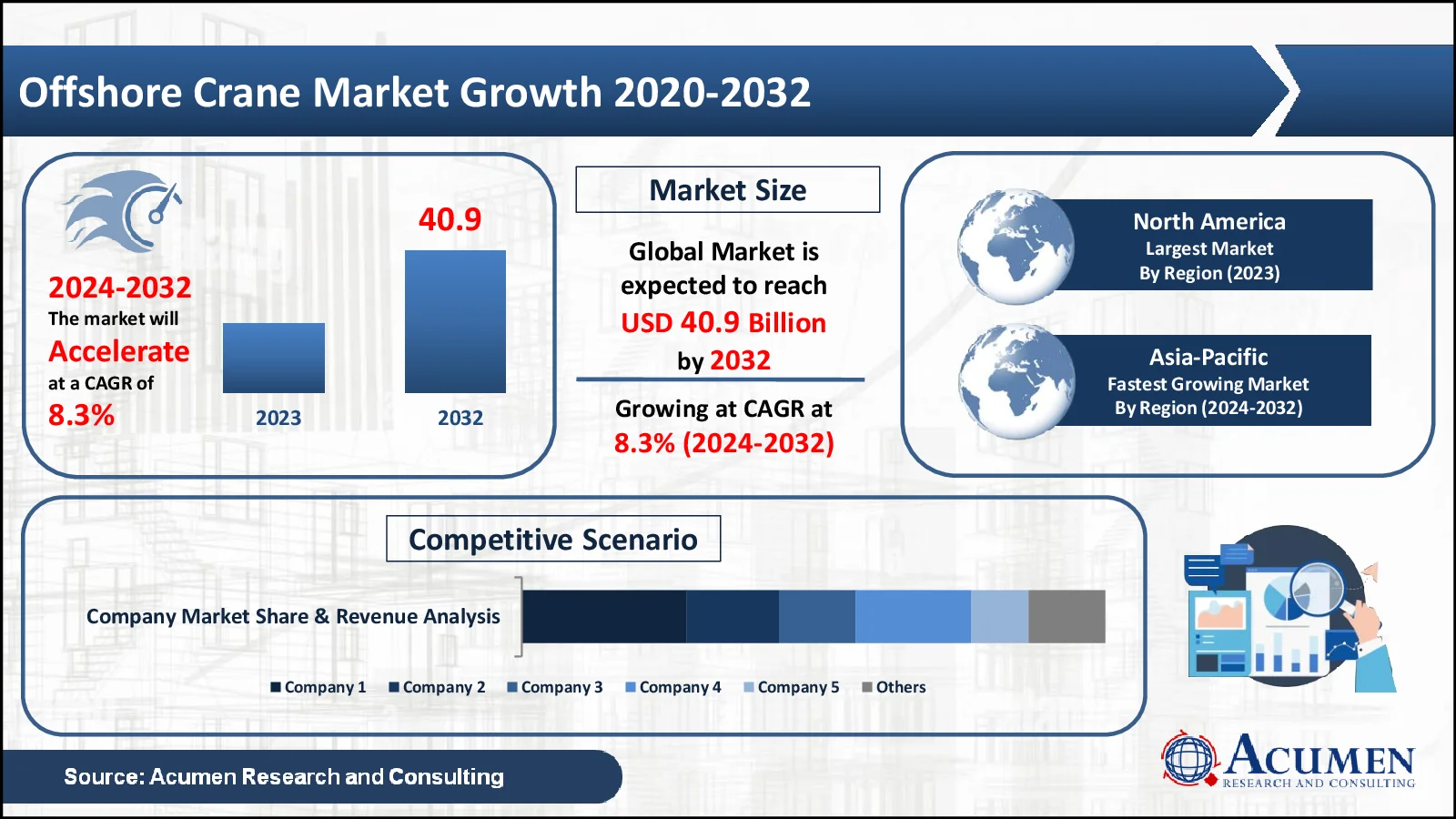 Offshore Crane Market Growth 2020-2032

2024-2032
The market will
Accelerate
at a CAGR of
8.3%

40.9

2023
2032

Market Size

Global Market is expected to reach USD 40.9 Billion by 2032

Growing at CAGR at 8.3% (2024-2032)

North America
Largest Market
By Region (2023)

Asia-Pacific
Fastest Growing Market
By Region (2024-2032)

Competitive Scenario

Company Market Share & Revenue Analysis

Company 1 Company 2 Company 3 Company 4 Company 5 Others

Source: Acumen Research and Consulting

ACUMEN
RESEARCH AND CONSULTING